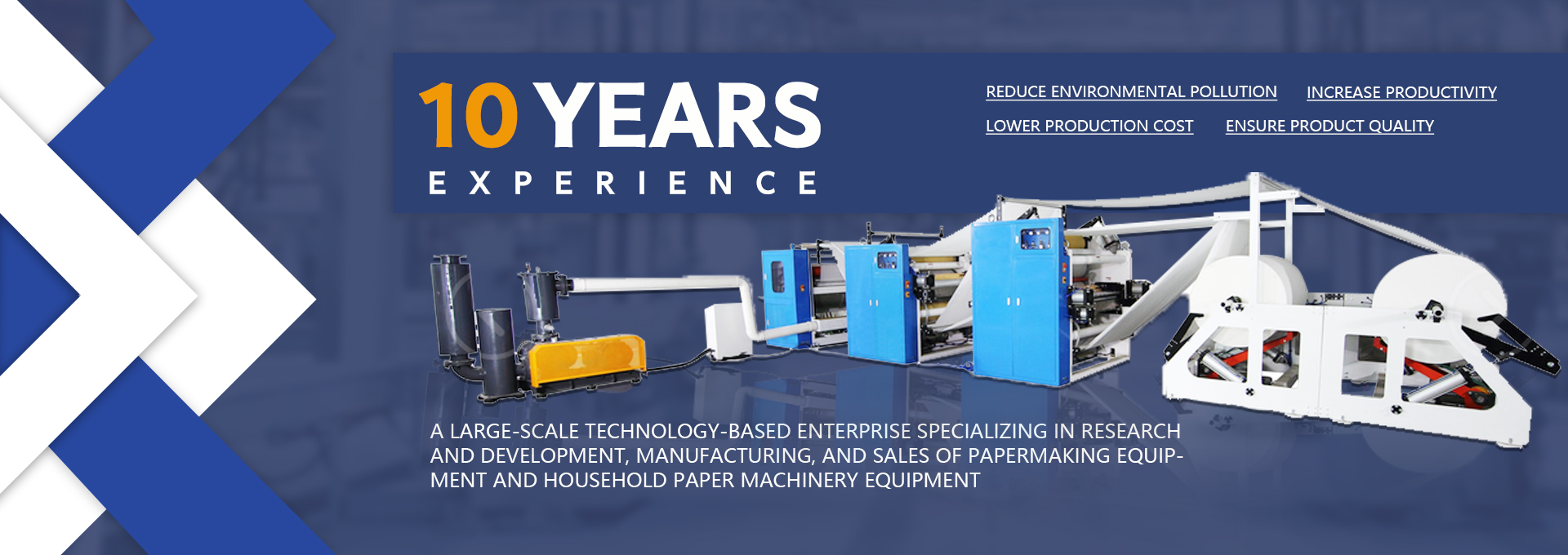 10 YEARS
EXPERIENCE

REDUCE ENVIRONMENTAL POLLUTION INCREASE PRODUCTIVITY
LOWER PRODUCTION COST ENSURE PRODUCT QUALITY

A LARGE-SCALE TECHNOLOGY-BASED ENTERPRISE SPECIALIZING IN RESEARCH AND DEVELOPMENT, MANUFACTURING, AND SALES OF PAPERMAKING EQUIPMENT AND HOUSEHOLD PAPER MACHINERY EQUIPMENT